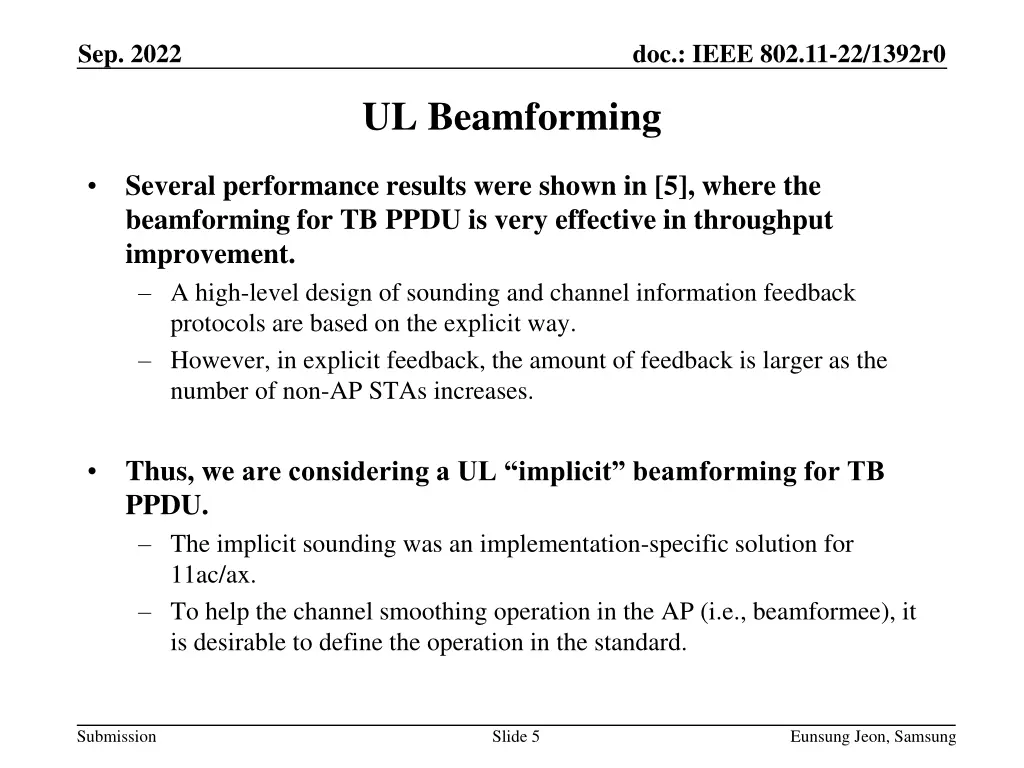 Sep. 2022

doc.: IEEE 802.11-22/1392r0

UL Beamforming

• Several performance results were shown in [5], where the beamforming for TB PPDU is very effective in throughput improvement.
– A high-level design of sounding and channel information feedback protocols are based on the explicit way.
– However, in explicit feedback, the amount of feedback is larger as the number of non-AP STAs increases.

• Thus, we are considering a UL “implicit” beamforming for TB PPDU.
– The implicit sounding was an implementation-specific solution for 11ac/ax.
– To help the channel smoothing operation in the AP (i.e., beamformee), it is desirable to define the operation in the standard.

Submission

Slide 5

Eunsung Jeon, Samsung